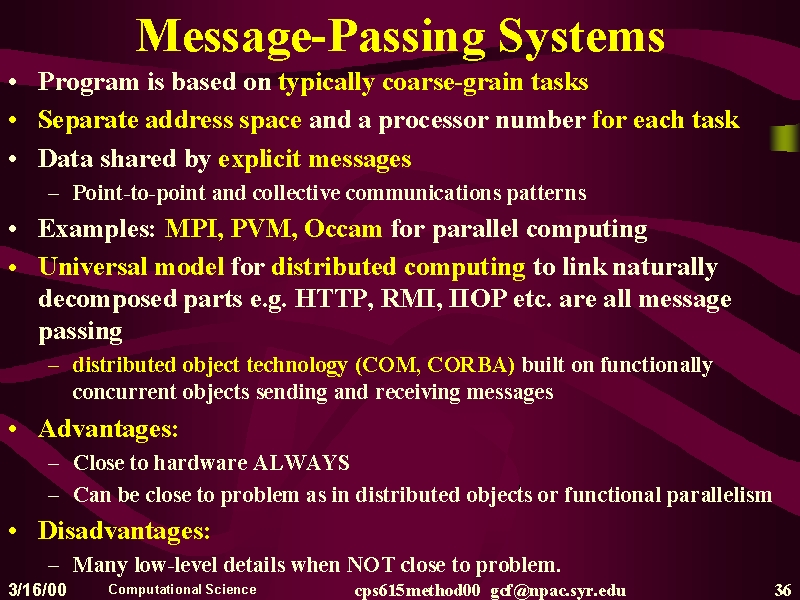 Message-Passing Systems

• Program is based on typically coarse-grain tasks
• Separate address space and a processor number for each task
• Data shared by explicit messages
– Point-to-point and collective communications patterns
• Examples: MPI, PVM, Occam for parallel computing
• Universal model for distributed computing to link naturally decomposed parts e.g. HTTP, RMI, IIOP etc. are all message passing
– distributed object technology (COM, CORBA) built on functionally concurrent objects sending and receiving messages
• Advantages:
– Close to hardware ALWAYS
– Can be close to problem as in distributed objects or functional parallelism
• Disadvantages:
– Many low-level details when NOT close to problem.

3/16/00 Computational Science cps615method00 gcf@npac.syr.edu 36